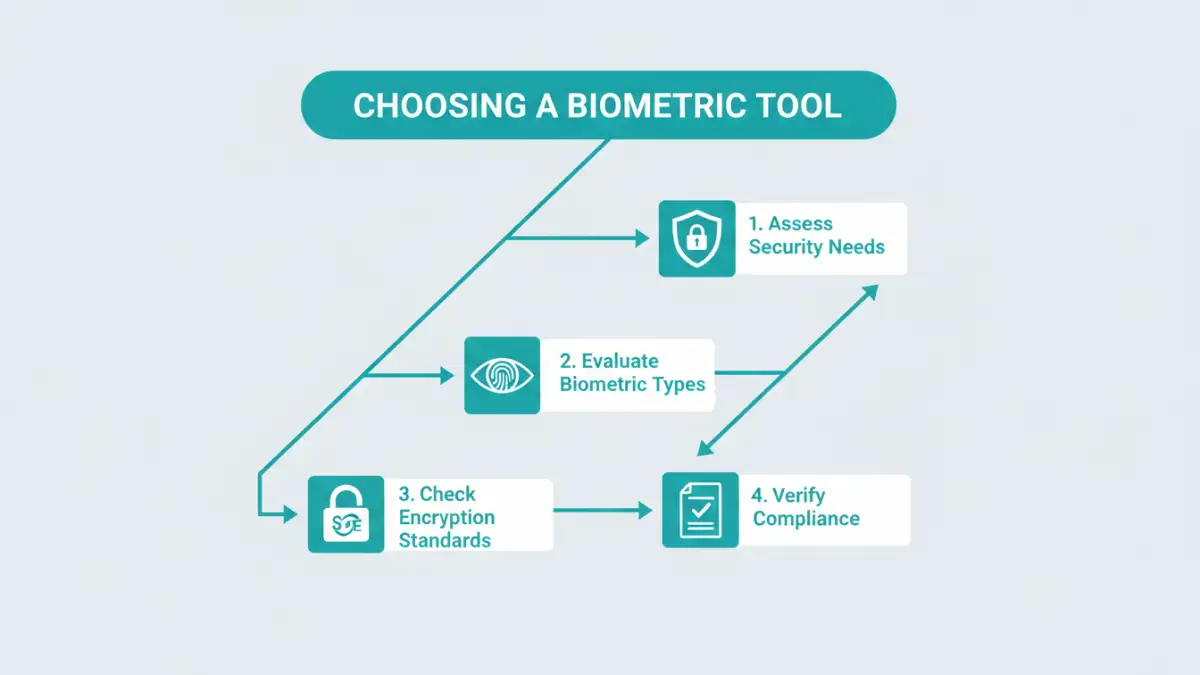 CHOOSING A BIOMETRIC TOOL

1. Assess Security Needs

2. Evaluate Biometric Types

3. Check Encryption Standards

4. Verify Compliance